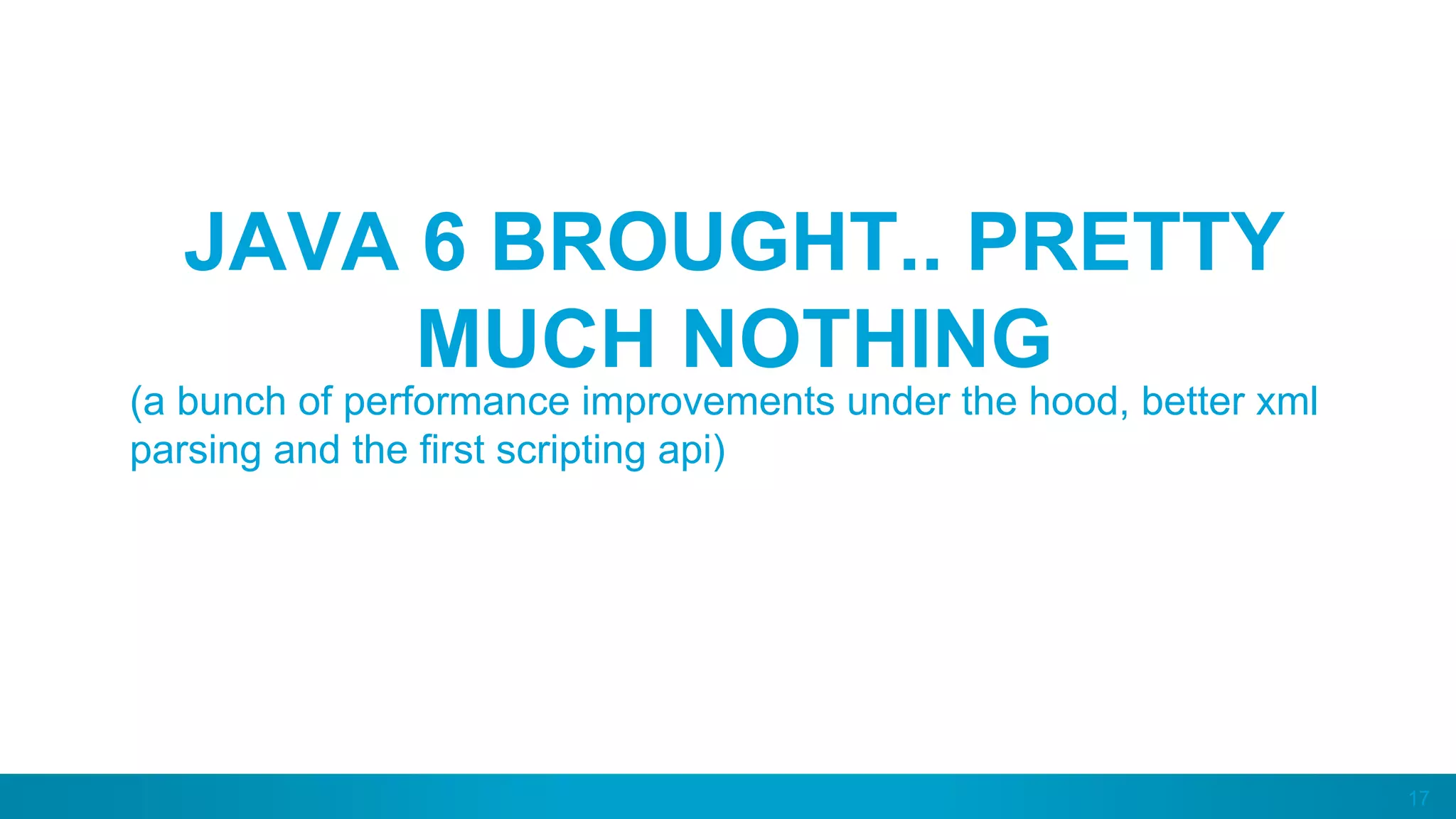 JAVA 6 BROUGHT.. PRETTY MUCH NOTHING

(a bunch of performance improvements under the hood, better xml parsing and the first scripting api)

17